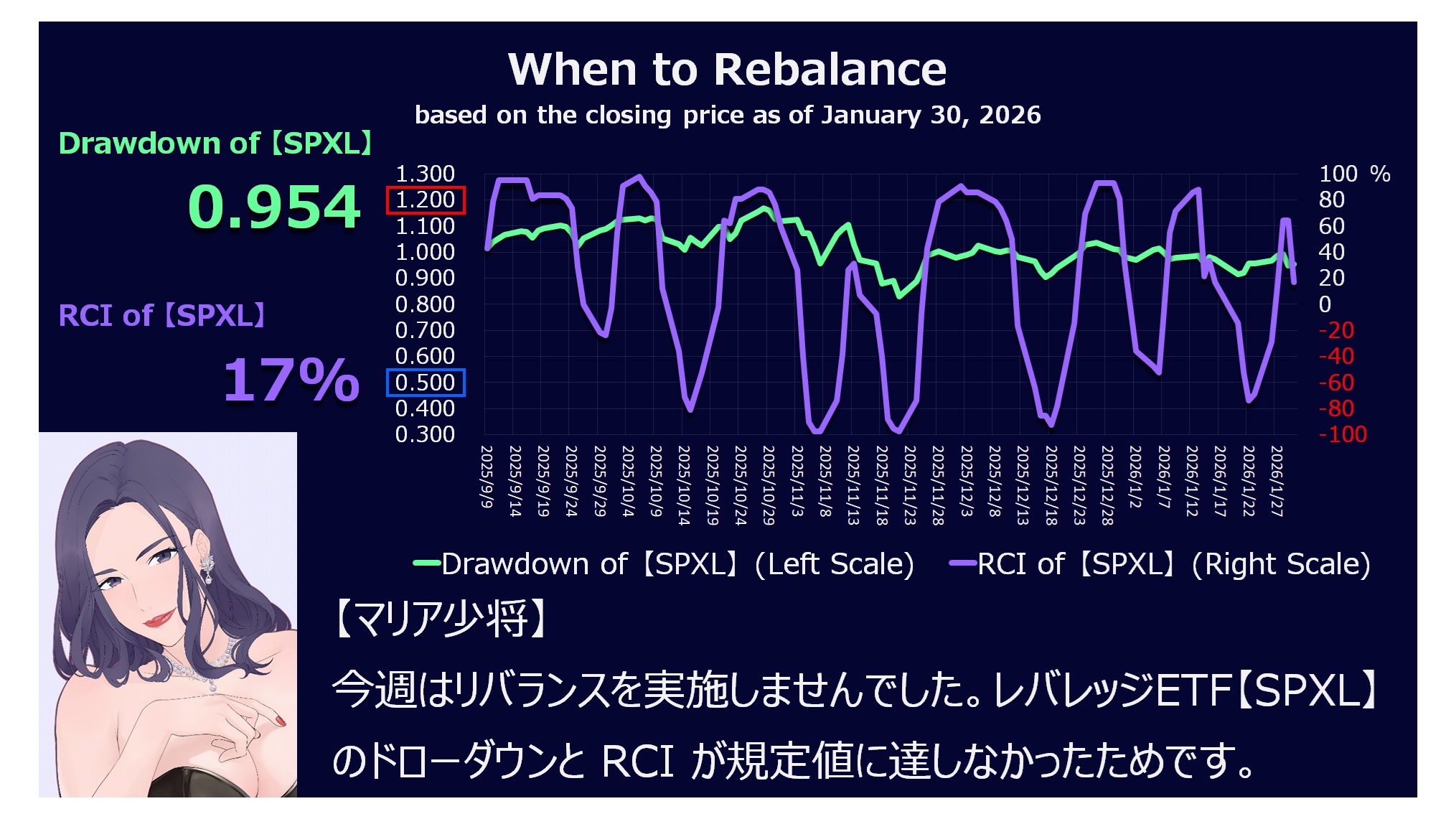 When to Rebalance

based on the closing price as of January 30, 2026

Drawdown of【SPXL】

0.954

RCI of【SPXL】

17%

1.300
1.200
1.100
1.000
0.900
0.800
0.700
0.600
0.500
0.400
0.300

100 %
80
60
40
20
0
-20
-40
-60
-80
-100

2025/9/9
2025/9/14
2025/9/19
2025/9/24
2025/9/29
2025/10/4
2025/10/9
2025/10/14
2025/10/19
2025/10/24
2025/10/29
2025/11/3
2025/11/8
2025/11/13
2025/11/18
2025/11/23
2025/11/28
2025/12/3
2025/12/8
2025/12/13
2025/12/18
2025/12/23
2025/12/28
2026/1/2
2026/1/7
2026/1/12
2026/1/17
2026/1/22
2026/1/27

Drawdown of【SPXL】(Left Scale)  RCI of【SPXL】(Right Scale)

【マリア少将】

今週はリバランスを実施しませんでした。レバレッジETF【SPXL】のドローダウンと RCI が規定値に達しなかったためです。